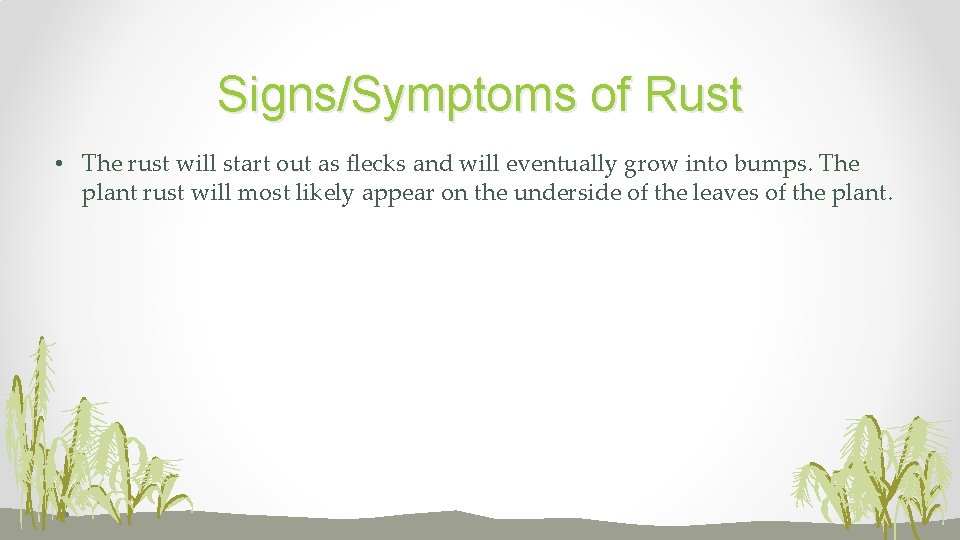 Signs/Symptoms of Rust

• The rust will start out as flecks and will eventually grow into bumps. The plant rust will most likely appear on the underside of the leaves of the plant.